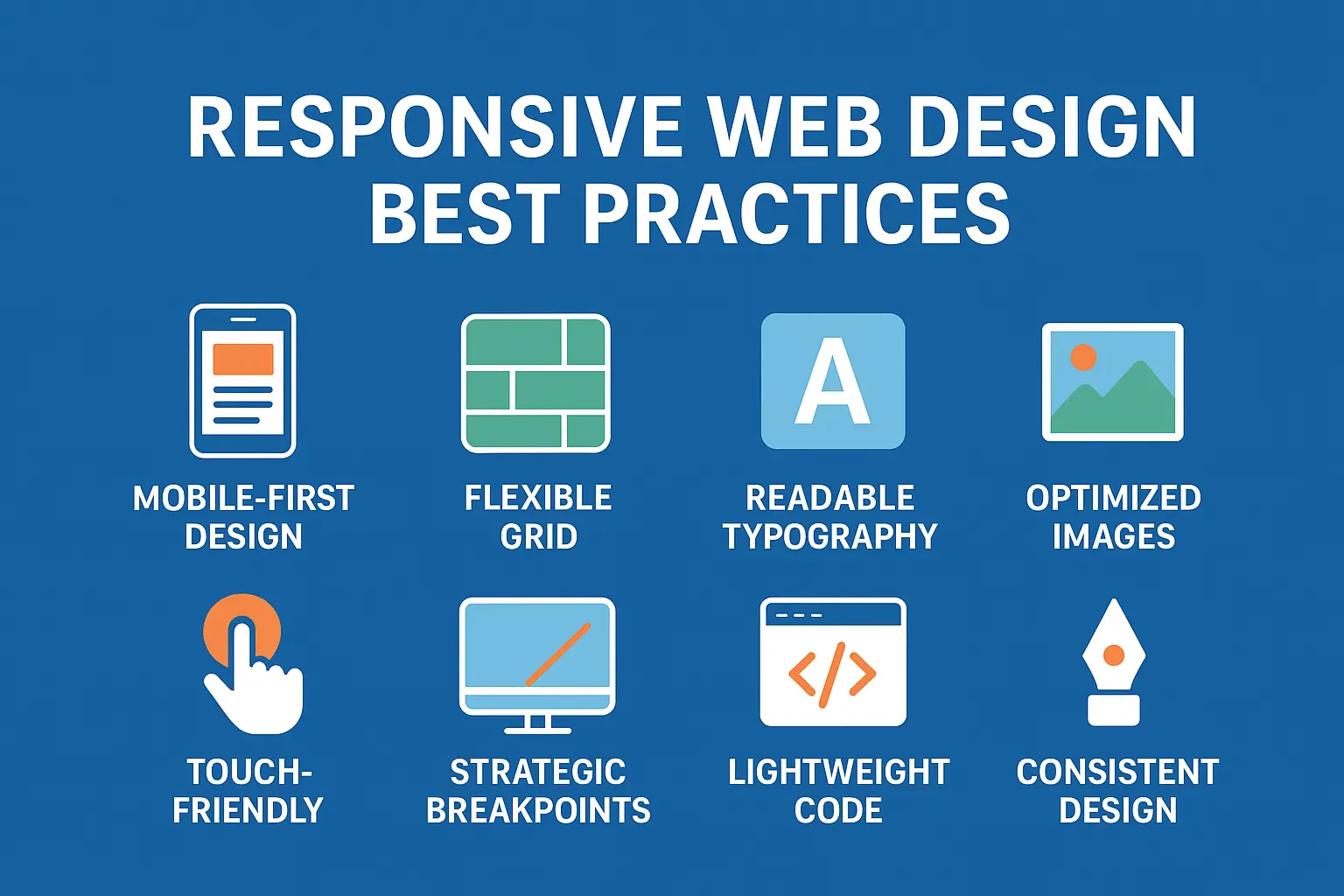 RESPONSIVE WEB DESIGN BEST PRACTICES

A

MOBILE-FIRST DESIGN

FLEXIBLE GRID

READABLE TYPOGRAPHY

OPTIMIZED IMAGES

</>

TOUCH-FRIENDLY

STRATEGIC BREAKPOINTS

LIGHTWEIGHT CODE

CONSISTENT DESIGN